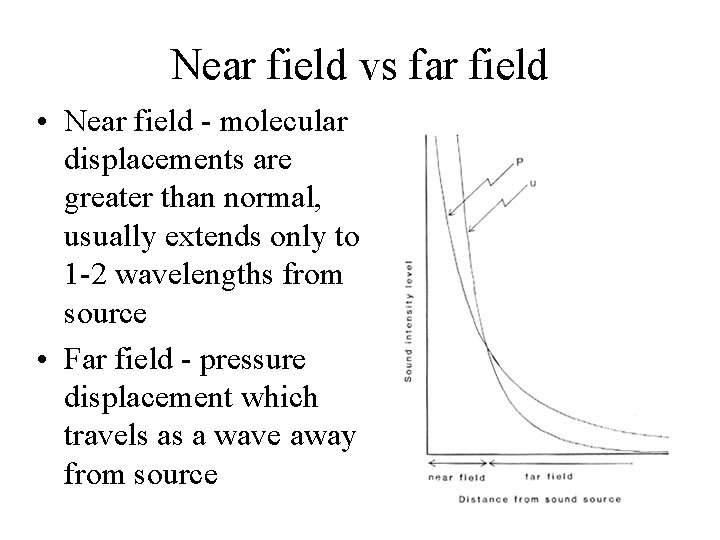 Near field vs far field

• Near field - molecular displacements are greater than normal, usually extends only to 1-2 wavelengths from source

• Far field - pressure displacement which travels as a wave away from source

P

U

Sound intensity level

near field

far field

Distance from sound source